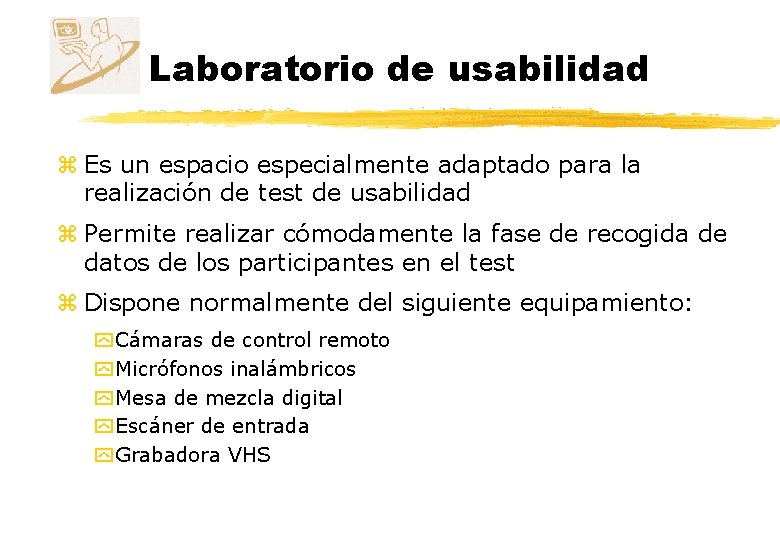 Laboratorio de usabilidad

Es un espacio especialmente adaptado para la realización de test de usabilidad

Permite realizar cómodamente la fase de recogida de datos de los participantes en el test

Dispone normalmente del siguiente equipamiento:

Cámaras de control remoto
Micrófonos inalámbricos
Mesa de mezcla digital
Escáner de entrada
Grabadora VHS